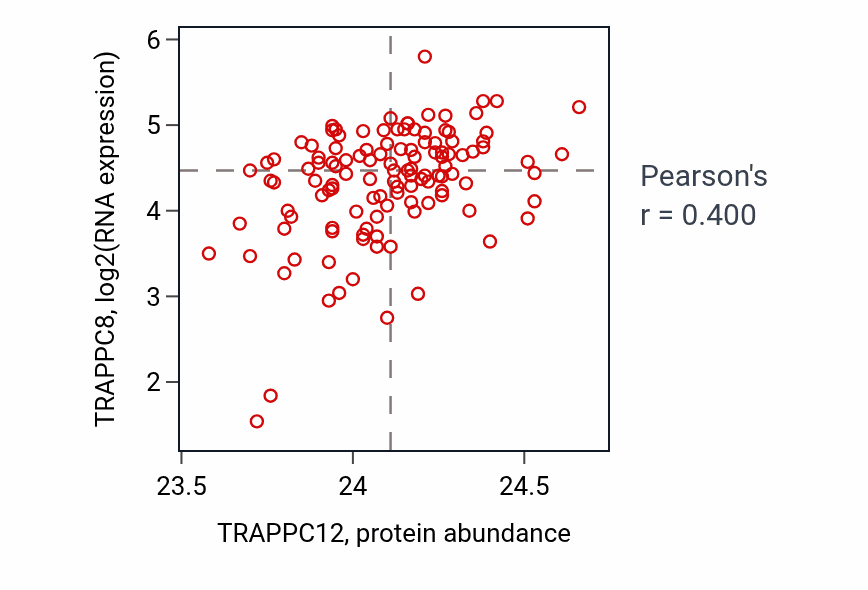 TRAPPC8, log2(RNA expression)

6
5
4
3
2

23.5
24
24.5

TRAPPC12, protein abundance

Pearson's
r = 0.400